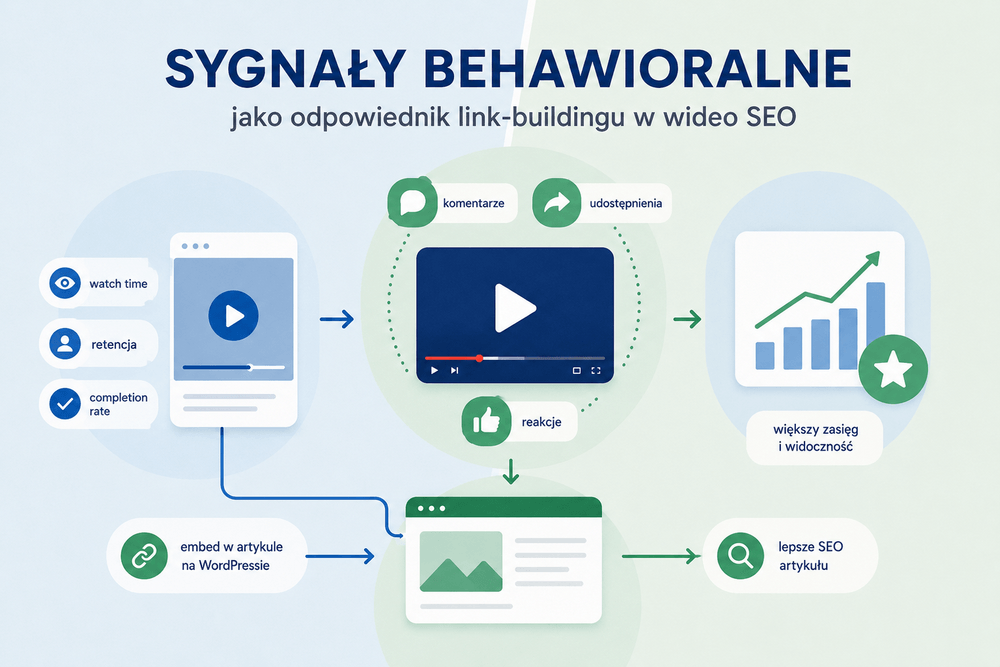 SYGNAŁY BEHAWIORALNE

jako odpowiednik link-buildingu w wideo SEO

watch time

retencja

completion rate

komentarze

udostępnienia

reakcje

większy zasięg i widoczność

embed w artykule na WordPressie

lepsze SEO artykułu